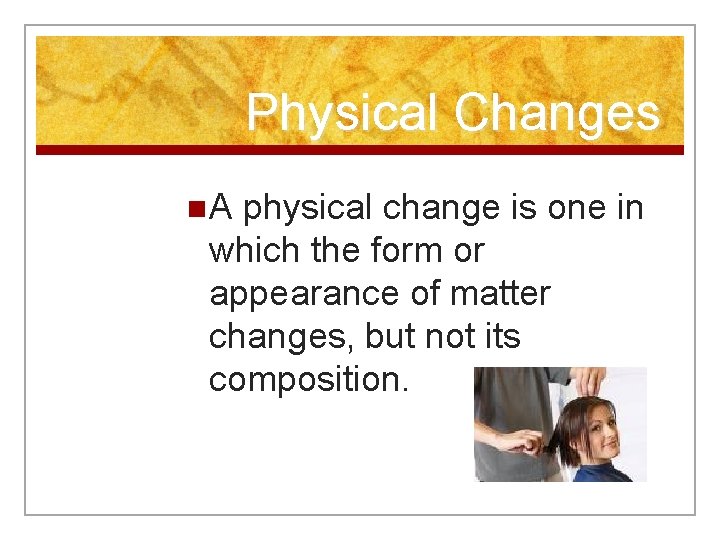 Physical Changes

A physical change is one in which the form or appearance of matter changes, but not its composition.